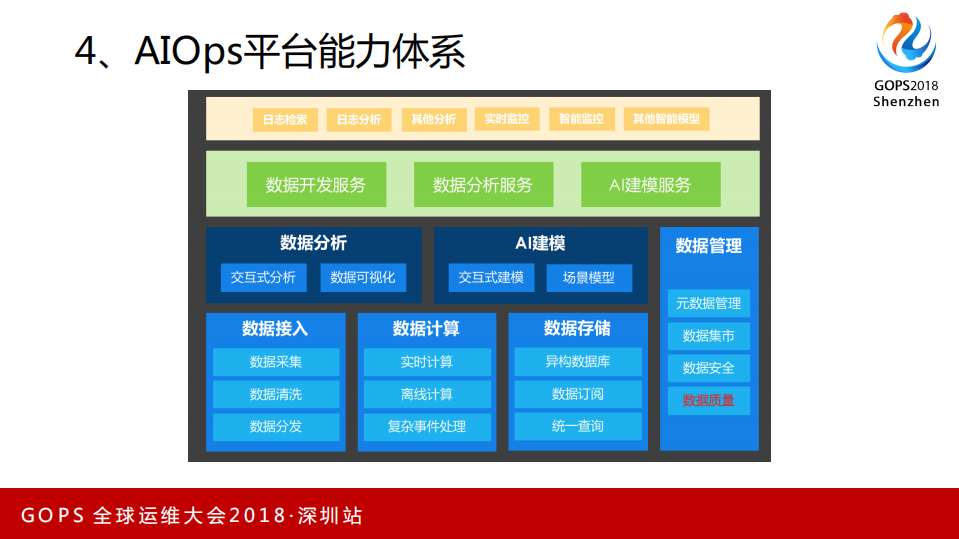 4、AIOps平台能力体系

GOPS2018
Shenzhen

日志检索 日志分析 其他分析 实时监控 智能监控 其他智能模型

数据开发服务 数据分析服务 AI建模服务

数据分析
交互式分析 数据可视化

AI建模
交互式建模 场景模型

数据管理
元数据管理
数据集市
数据安全
数据质量

数据接入
数据采集
数据清洗
数据分发

数据计算
实时计算
离线计算
复杂事件处理

数据存储
异构数据库
数据订阅
统一查询

GOPS 全球运维大会2018·深圳站